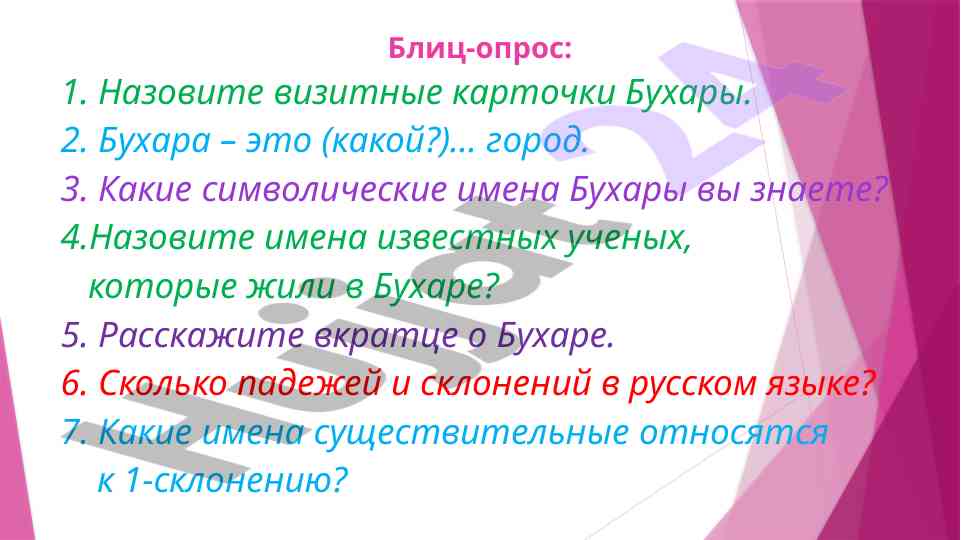 Блиц-опрос:

1. Назовите визитные карточки Бухары.

2. Бухара – это (какой?)... город.

3. Какие символические имена Бухары вы знаете?

4.Назовите имена известных ученых, которые жили в Бухаре?

5. Расскажите вкратце о Бухаре.

6. Сколько падежей и склонений в русском языке?

7. Какие имена существительные относятся к 1-склонению?

Hujjat 24